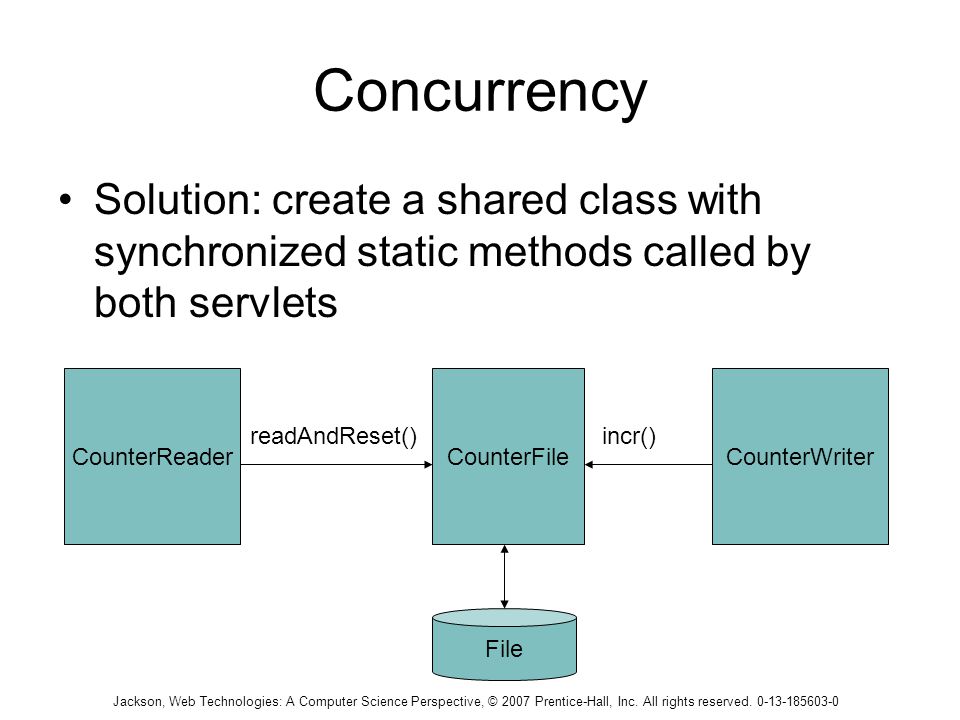 Concurrency

• Solution: create a shared class with synchronized static methods called by both servlets

CounterReader

readAndReset()

CounterFile

incr()

CounterWriter

File

Jackson, Web Technologies: A Computer Science Perspective, © 2007 Prentice-Hall, Inc. All rights reserved. 0-13-185603-0